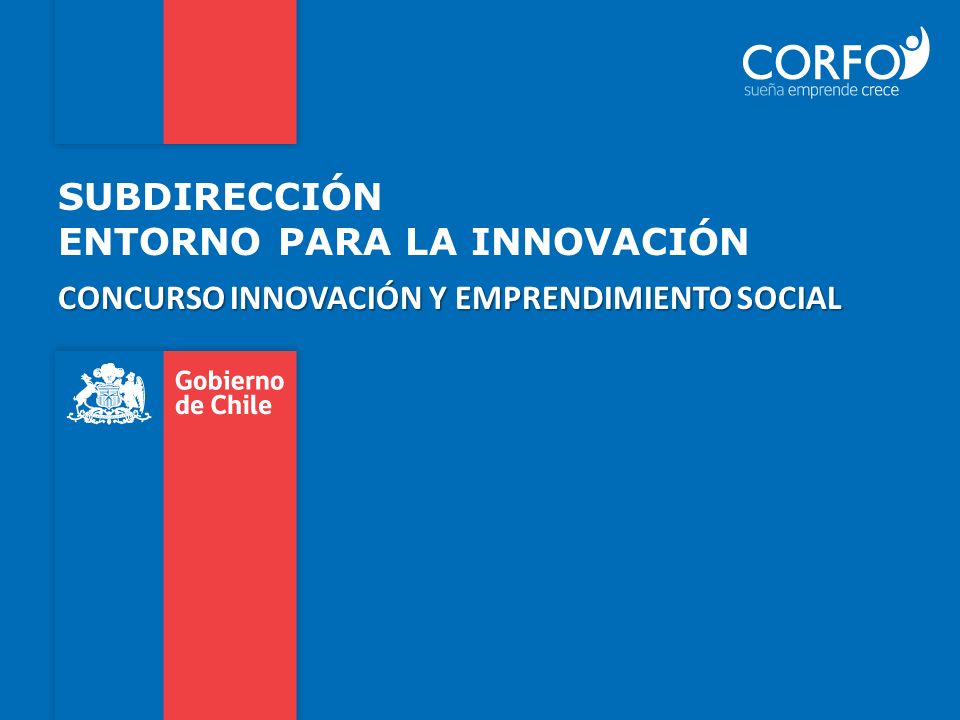 CORFO
sueña emprende crece

SUBDIRECCIÓN
ENTORNO PARA LA INNOVACIÓN

CONCURSO INNOVACIÓN Y EMPRENDIMIENTO SOCIAL

Gobierno de Chile